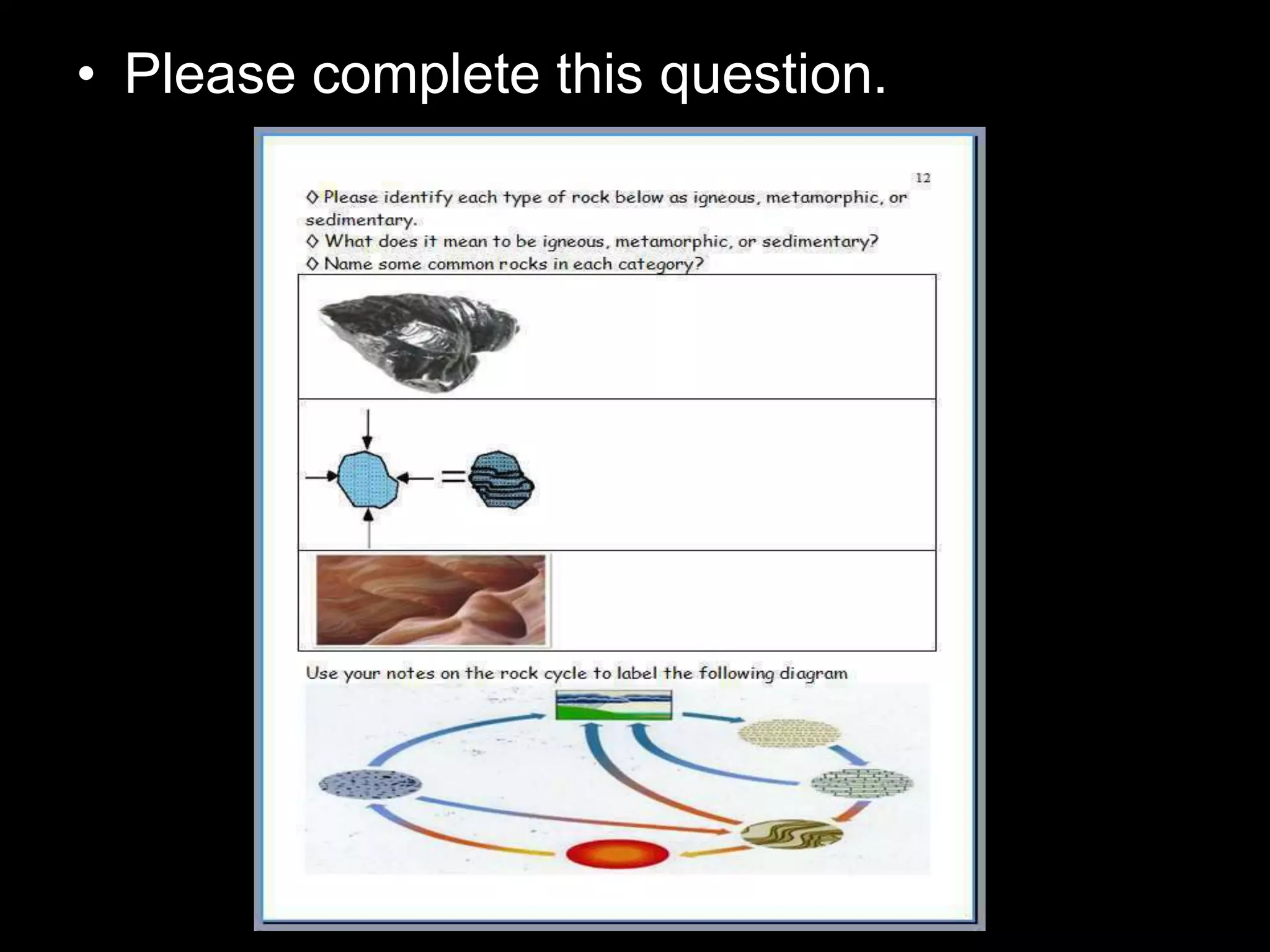 • Please complete this question.

12

◊ Please identify each type of rock below as igneous, metamorphic, or sedimentary.
◊ What does it mean to be igneous, metamorphic, or sedimentary?
◊ Name some common rocks in each category?

=

Use your notes on the rock cycle to label the following diagram